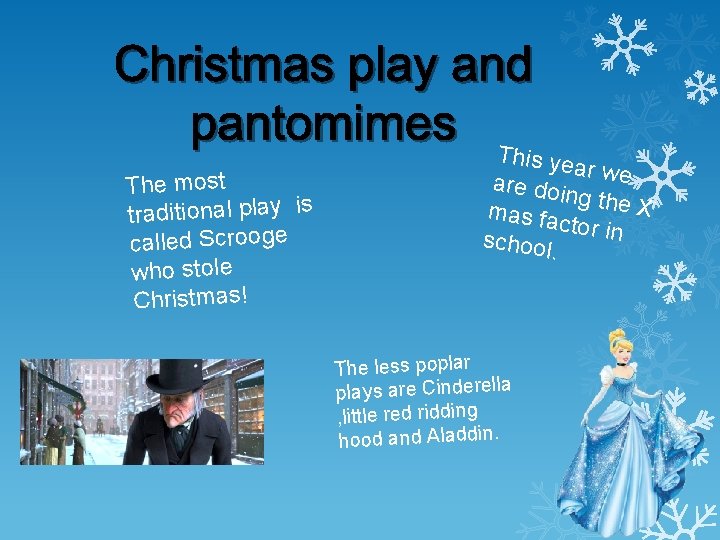 Christmas play and pantomimes

The most traditional play is called Scrooge who stole Christmas!

This year we are doing the X mas factor in school.

The less poplar plays are Cinderella ,little red ridding hood and Aladdin.